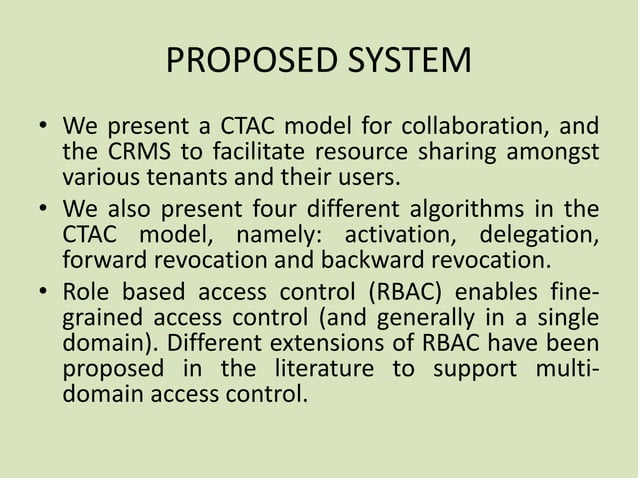 PROPOSED SYSTEM

• We present a CTAC model for collaboration, and the CRMS to facilitate resource sharing amongst various tenants and their users.

• We also present four different algorithms in the CTAC model, namely: activation, delegation, forward revocation and backward revocation.

• Role based access control (RBAC) enables fine-grained access control (and generally in a single domain). Different extensions of RBAC have been proposed in the literature to support multi-domain access control.